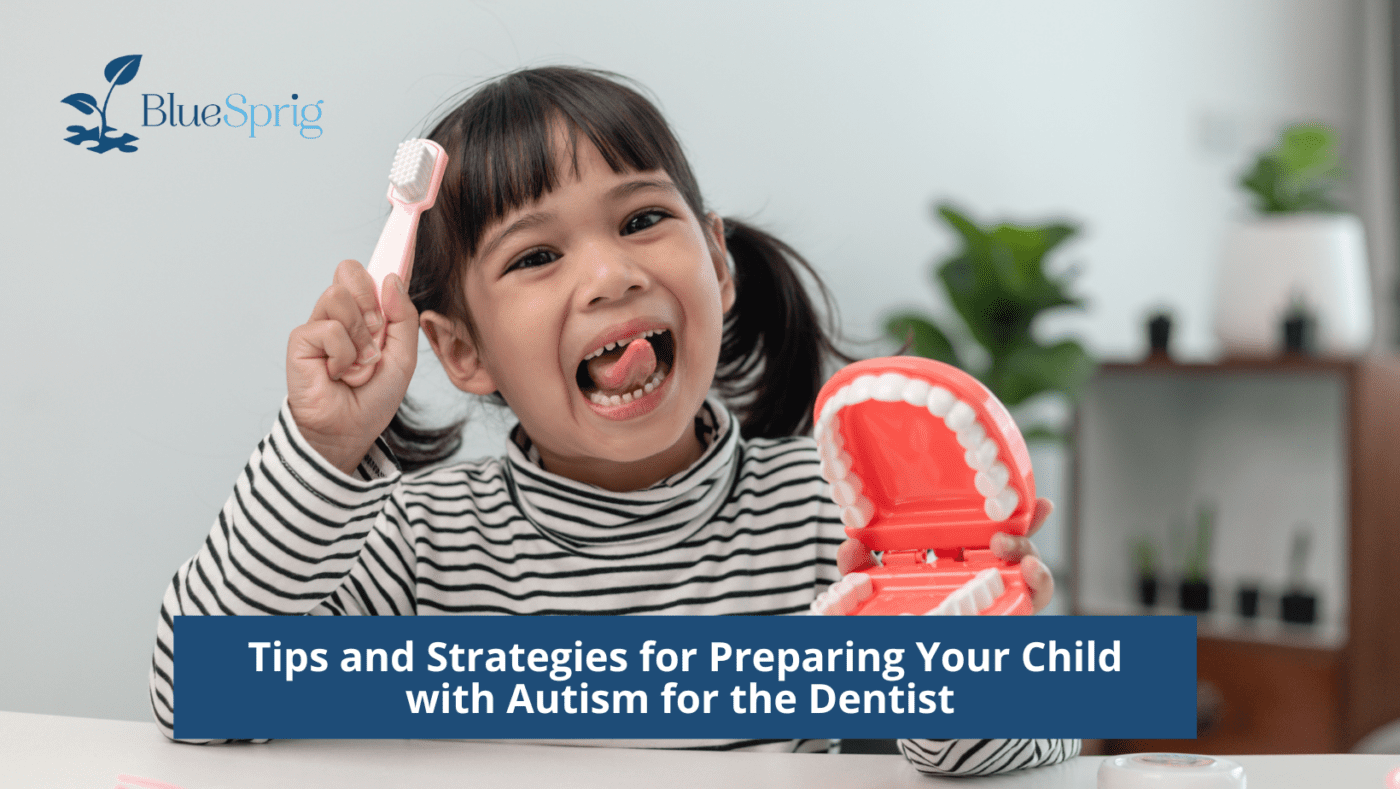 BlueSprig

Tips and Strategies for Preparing Your Child with Autism for the Dentist